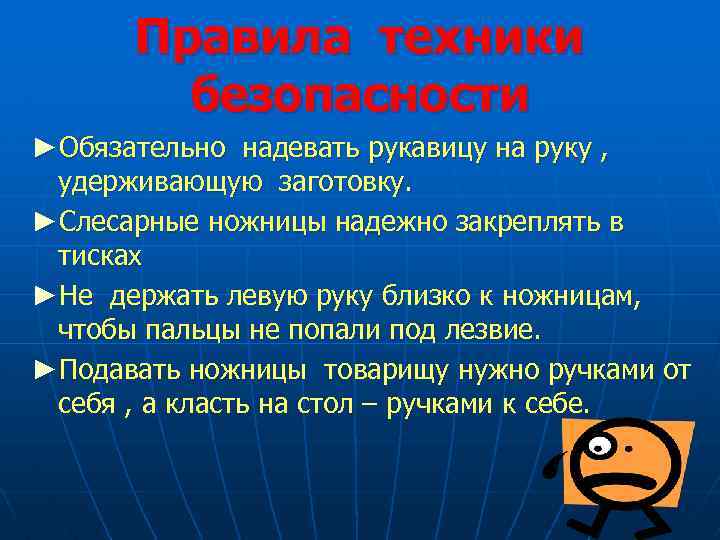 Правила техники безопасности

►Обязательно надевать рукавицу на руку , удерживающую заготовку.

►Слесарные ножницы надежно закреплять в тисках

►Не держать левую руку близко к ножницам, чтобы пальцы не попали под лезвие.

►Подавать ножницы товарищу нужно ручками от себя , а класть на стол – ручками к себе.